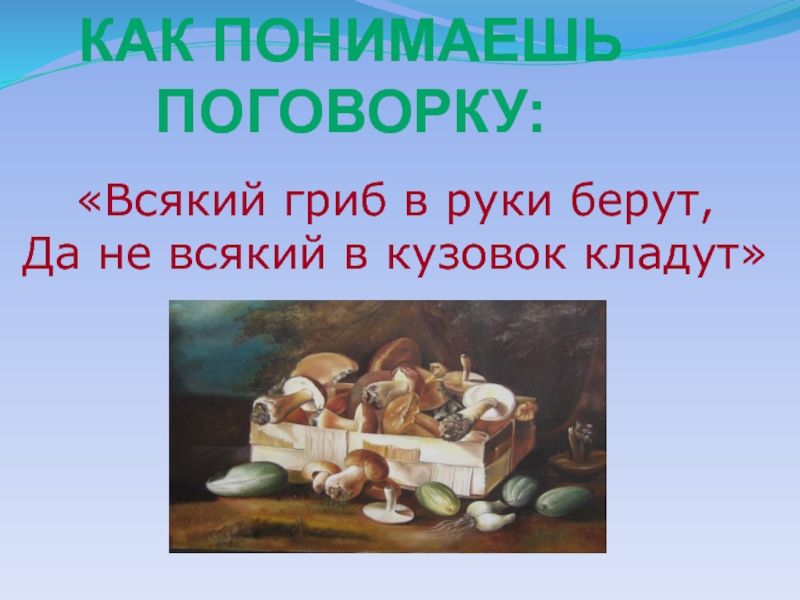 КАК ПОНИМАЕШЬ ПОГОВОРКУ:

«Всякий гриб в руки берут,
Да не всякий в кузовок кладут»